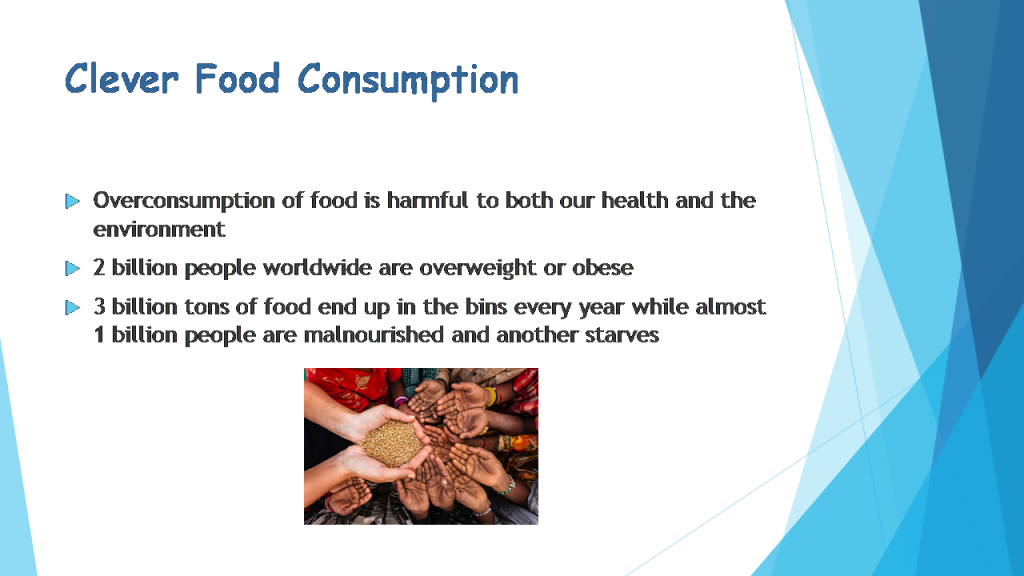 Clever Food Consumption

Overconsumption of food is harmful to both our health and the environment

2 billion people worldwide are overweight or obese

3 billion tons of food end up in the bins every year while almost 1 billion people are malnourished and another starves